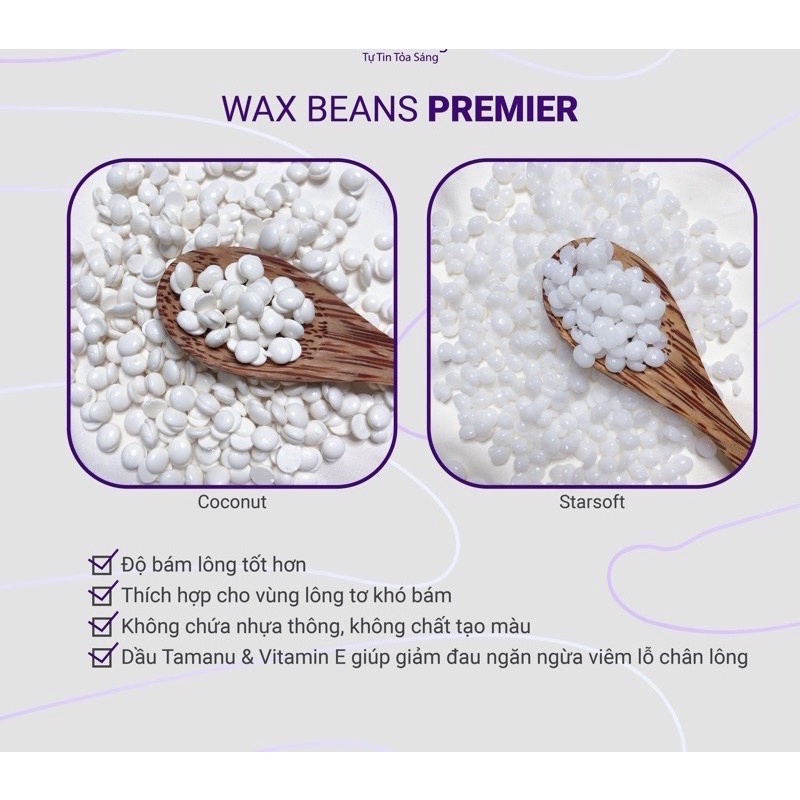 Tự Tin Tỏa Sáng

WAX BEANS PREMIER

Coconut

Starsoft

Độ bám lông tốt hơn
Thích hợp cho vùng lông tơ khó bám
Không chứa nhựa thông, không chất tạo màu
Dầu Tamanu & Vitamin E giúp giảm đau ngăn ngừa viêm lỗ chân lông